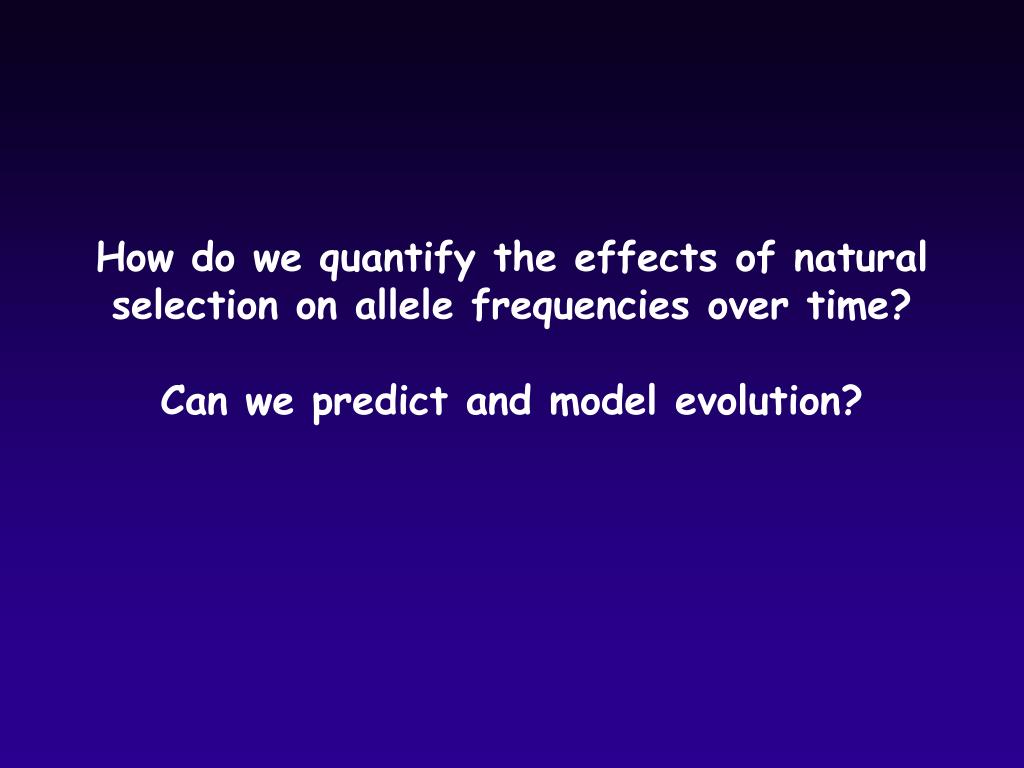 How do we quantify the effects of natural selection on allele frequencies over time?

Can we predict and model evolution?